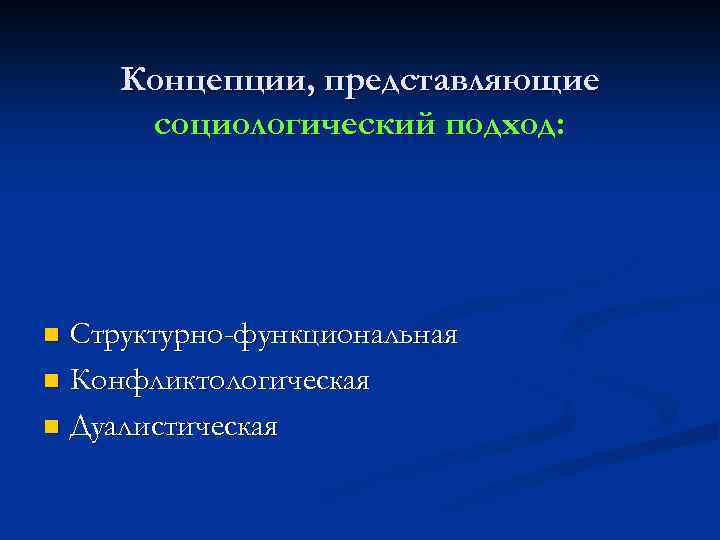 Концепции, представляющие социологический подход:

- Структурно-функциональная
- Конфликтологическая
- Дуалистическая